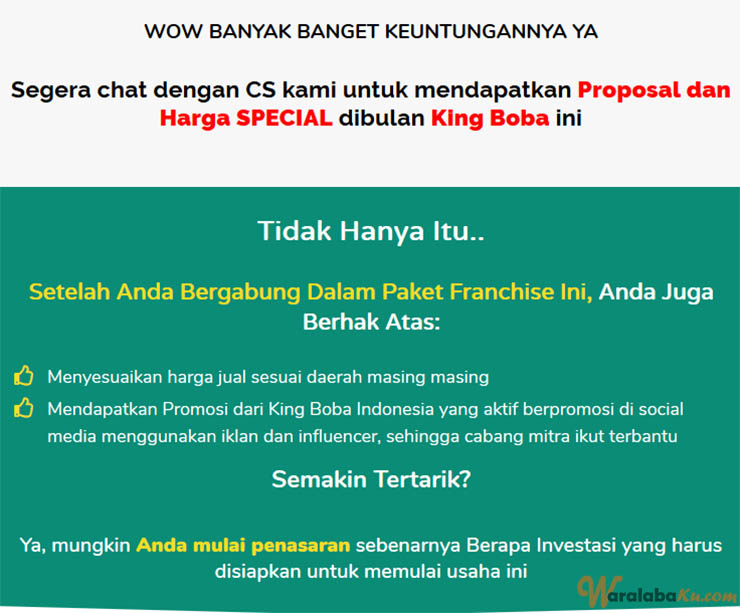 WOW BANYAK BANGET KEUNTUNGANNYA YA

Segera chat dengan CS kami untuk mendapatkan Proposal dan Harga SPECIAL dibulan King Boba ini

Tidak Hanya Itu..

Setelah Anda Bergabung Dalam Paket Franchise Ini, Anda Juga Berhak Atas:

Menyesuaikan harga jual sesuai daerah masing masing

Mendapatkan Promosi dari King Boba Indonesia yang aktif berpromosi di social media menggunakan iklan dan influencer, sehingga cabang mitra ikut terbantu

Semakin Tertarik?

Ya, mungkin Anda mulai penasaran sebenarnya Berapa Investasi yang harus disiapkan untuk memulai usaha ini

WaralabaKu.com